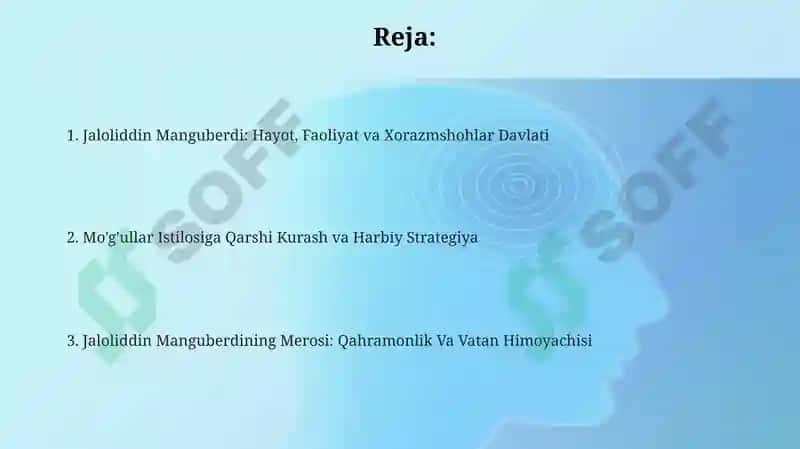 Reja:

1. Jaloliddin Manguberdi: Hayot, Faoliyat va Xorazmshohlar Davlati

2. Mo'g'ullar Istilosiga Qarshi Kurash va Harbiy Strategiya

3. Jaloliddin Manguberdining Merosi: Qahramonlik Va Vatan Himoyachisi

SOFF

SOFF